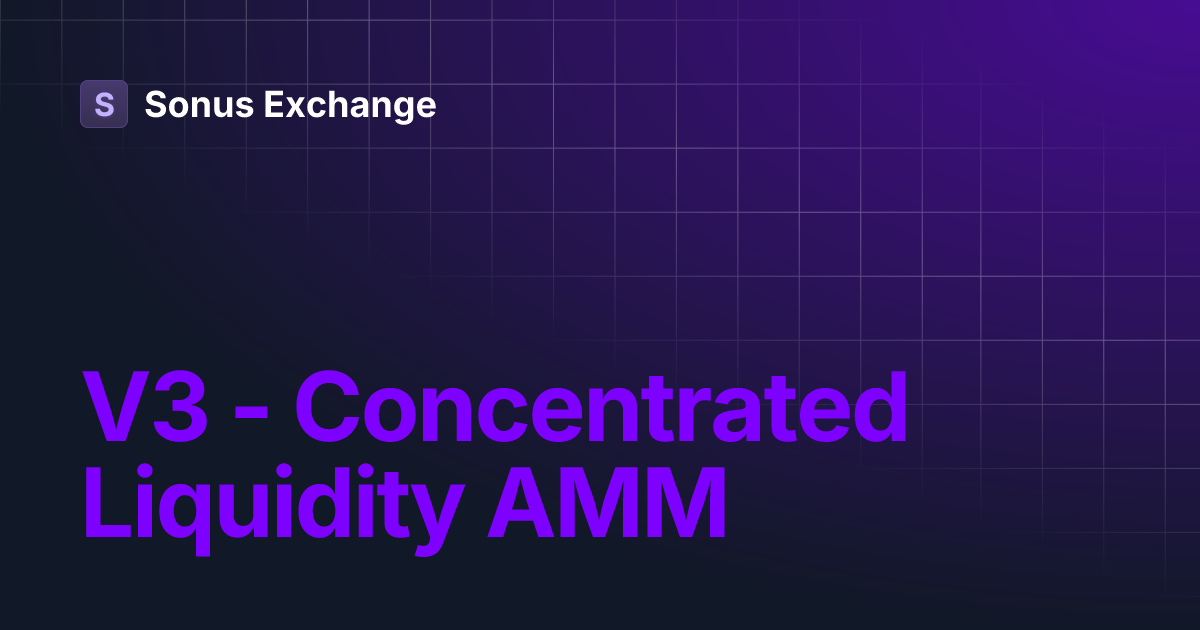 S Sonus Exchange

V3 - Concentrated Liquidity AMM